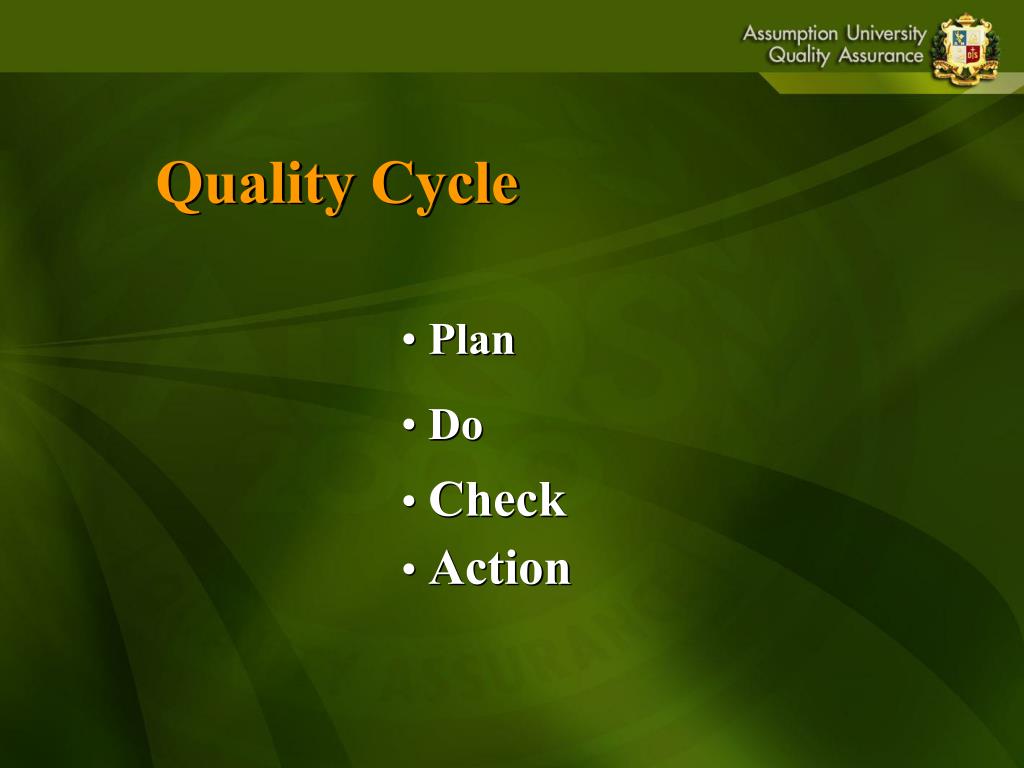 Assumption University
Quality Assurance

Quality Cycle

• Plan
• Do
• Check
• Action